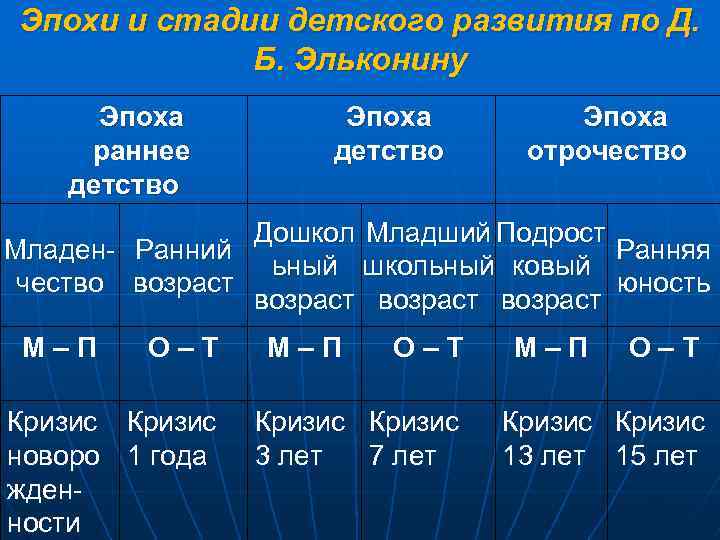 Эпохи и стадии детского развития по Д. Б. Эльконину

| Эпоха раннее детство | | Эпоха детство | | Эпоха отрочество | |
|---|---|---|---|---|---|
| Младенчество | Ранний возраст | Дошкольный возраст | Младший школьный возраст | Подростковый возраст | Ранняя юность |
| М – П | О – Т | М – П | О – Т | М – П | О – Т |
| Кризис новорожденности | Кризис 1 года | Кризис 3 лет | Кризис 7 лет | Кризис 13 лет | Кризис 15 лет |